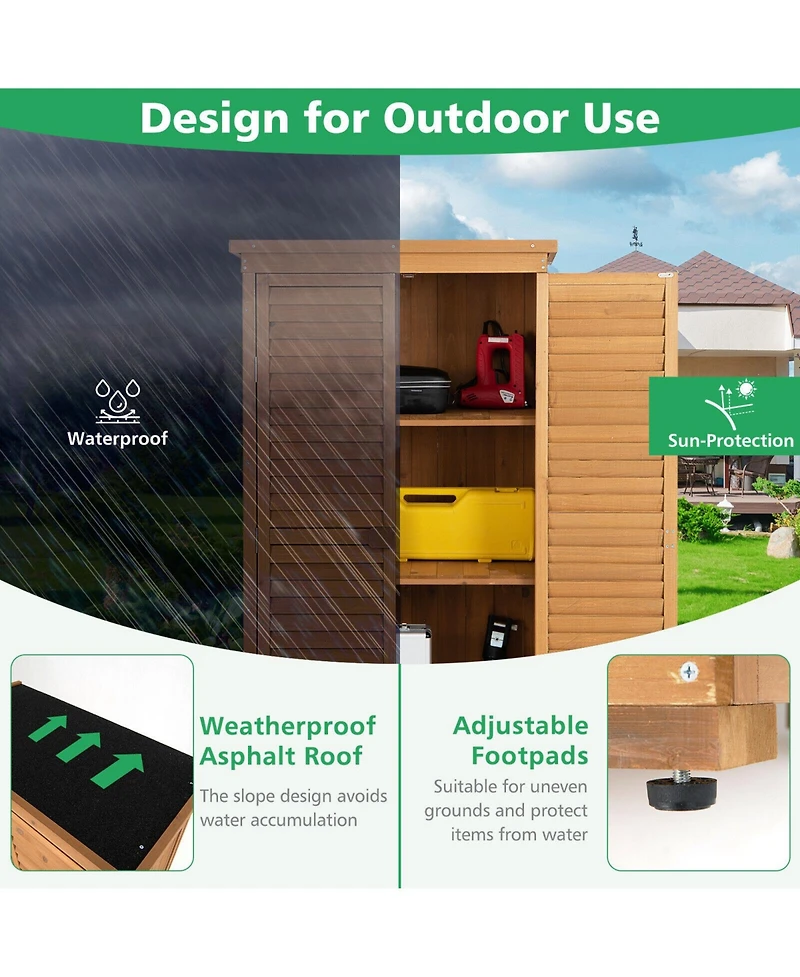 Design for Outdoor Use

Waterproof

Sun-Protection

Weatherproof Asphalt Roof

The slope design avoids water accumulation

Adjustable Footpads

Suitable for uneven grounds and protect items from water